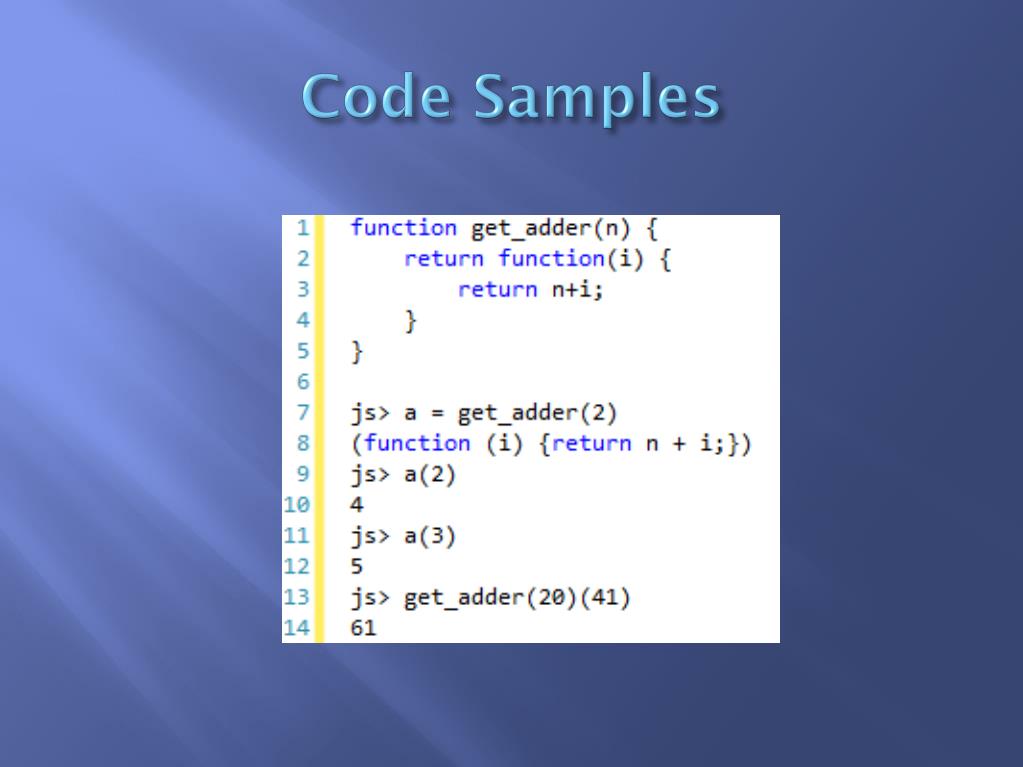 Code Samples

1 function get_adder(n) {
2     return function(i) {
3         return n+i;
4     }
5 }
6
7 js> a = get_adder(2)
8 (function (i) {return n + i;})
9 js> a(2)
10 4
11 js> a(3)
12 5
13 js> get_adder(20)(41)
14 61